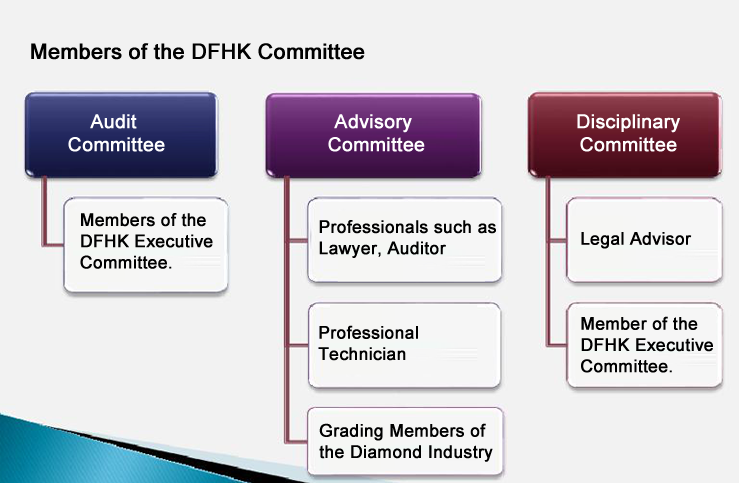 Members of the DFHK Committee

Audit Committee

Members of the DFHK Executive Committee.

Advisory Committee

Professionals such as Lawyer, Auditor

Professional Technician

Grading Members of the Diamond Industry

Disciplinary Committee

Legal Advisor

Member of the DFHK Executive Committee.